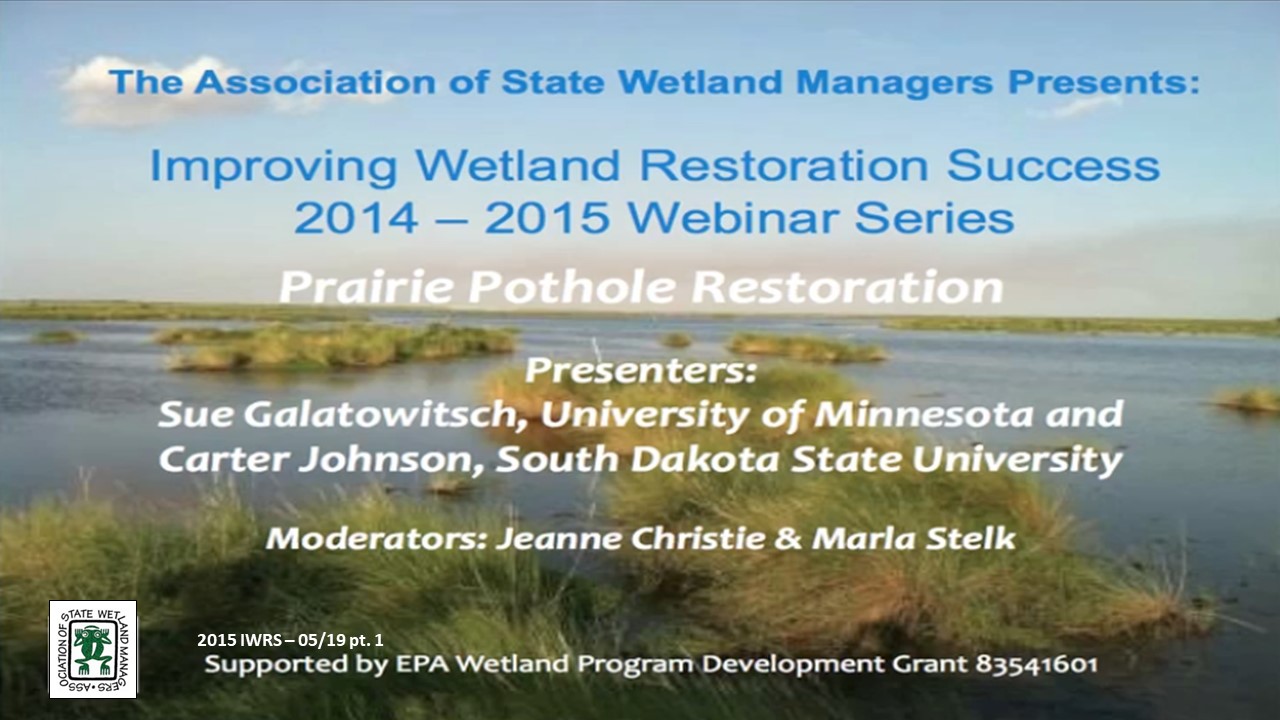 The Association of State Wetland Managers Presents:

Improving Wetland Restoration Success
2014 – 2015 Webinar Series

Prairie Pothole Restoration

Presenters:
Sue Galatowitsch, University of Minnesota and
Carter Johnson, South Dakota State University

Moderators: Jeanne Christie & Marla Stelk

ASSOCIATION OF STATE WETLAND MANAGERS

2015 IWRS – 05/19 pt. 1
Supported by EPA Wetland Program Development Grant 83541601